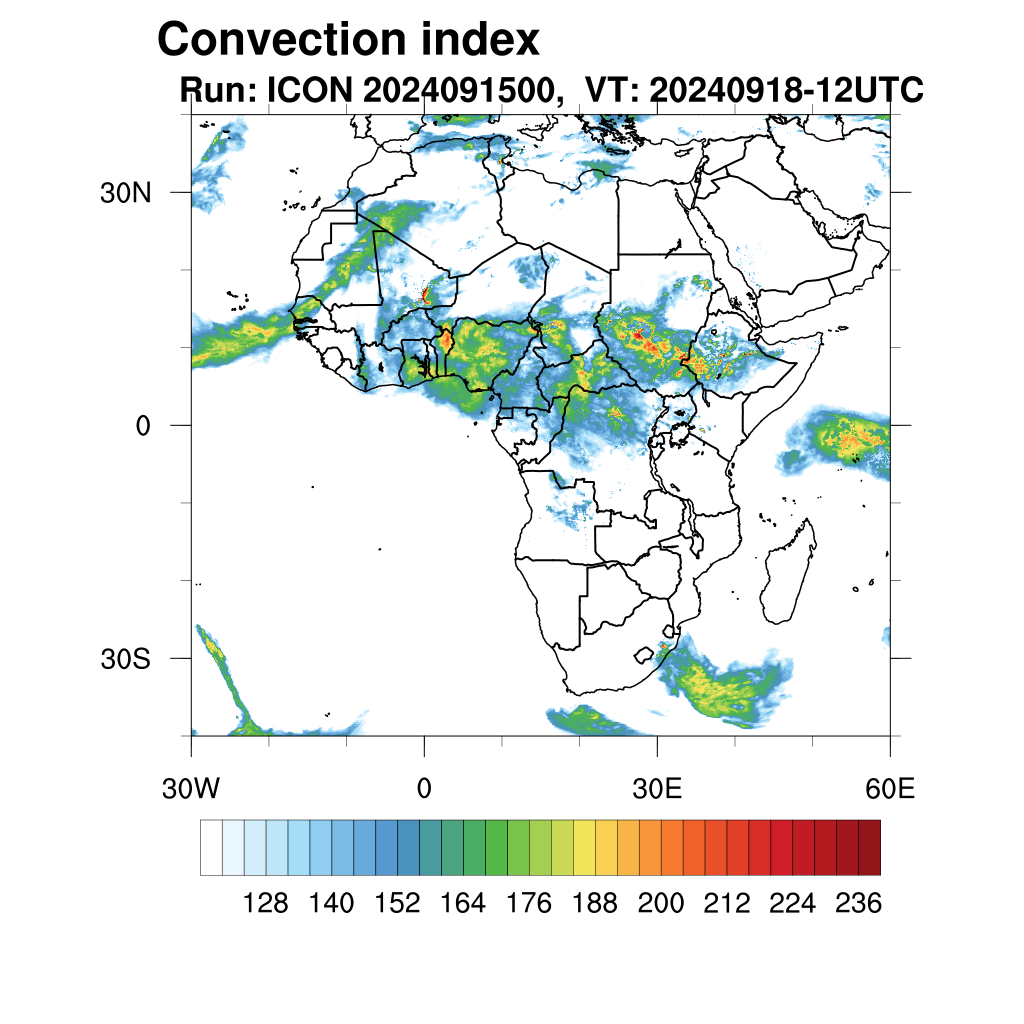 Convection index
Run: ICON 2024091500, VT: 20240918-12UTC

30N
0
30S

30W
0
30E
60E

128 140 152 164 176 188 200 212 224 236